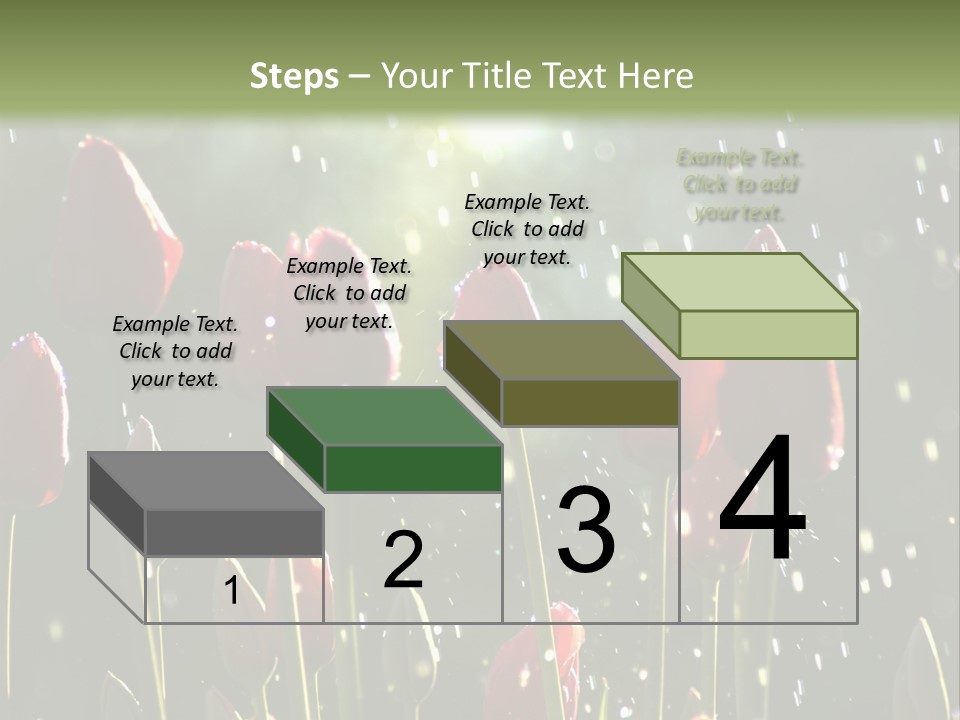 Steps – Your Title Text Here

Example Text. Click to add your text.

Example Text. Click to add your text.

Example Text. Click to add your text.

Example Text. Click to add your text.

1

2

3

4